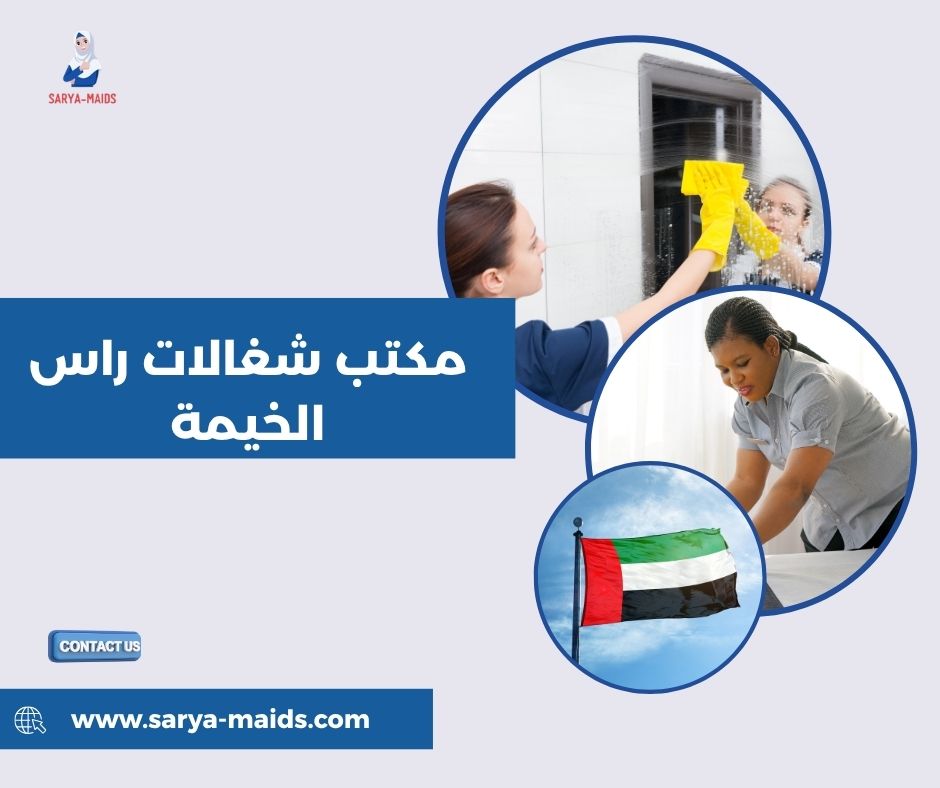 SARYA-MAIDS

مكتب شغالات راس الخيمة

CONTACT US

www.sarya-maids.com